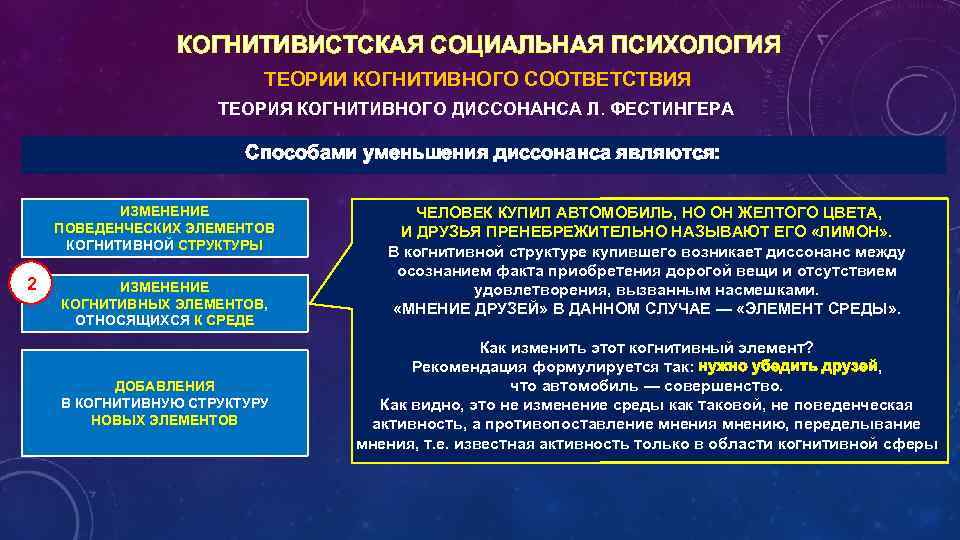 КОГНИТИВИСТСКАЯ СОЦИАЛЬНАЯ ПСИХОЛОГИЯ
ТЕОРИИ КОГНИТИВНОГО СООТВЕТСТВИЯ
ТЕОРИЯ КОГНИТИВНОГО ДИССОНАНСА Л. ФЕСТИНГЕРА

Способами уменьшения диссонанса являются:

ИЗМЕНЕНИЕ ПОВЕДЕНЧЕСКИХ ЭЛЕМЕНТОВ КОГНИТИВНОЙ СТРУКТУРЫ

2

ИЗМЕНЕНИЕ КОГНИТИВНЫХ ЭЛЕМЕНТОВ, ОТНОСЯЩИХСЯ К СРЕДЕ

ДОБАВЛЕНИЯ В КОГНИТИВНУЮ СТРУКТУРУ НОВЫХ ЭЛЕМЕНТОВ

ЧЕЛОВЕК КУПИЛ АВТОМОБИЛЬ, НО ОН ЖЕЛТОГО ЦВЕТА, И ДРУЗЬЯ ПРЕНЕБРЕЖИТЕЛЬНО НАЗЫВАЮТ ЕГО «ЛИМОН».
В когнитивной структуре купившего возникает диссонанс между осознанием факта приобретения дорогой вещи и отсутствием удовлетворения, вызванным насмешками.
«МНЕНИЕ ДРУЗЕЙ» В ДАННОМ СЛУЧАЕ — «ЭЛЕМЕНТ СРЕДЫ».

Как изменить этот когнитивный элемент?
Рекомендация формулируется так: нужно убедить друзей, что автомобиль — совершенство.
Как видно, это не изменение среды как таковой, не поведенческая активность, а противопоставление мнения мнению, переделывание мнения, т.е. известная активность только в области когнитивной сферы